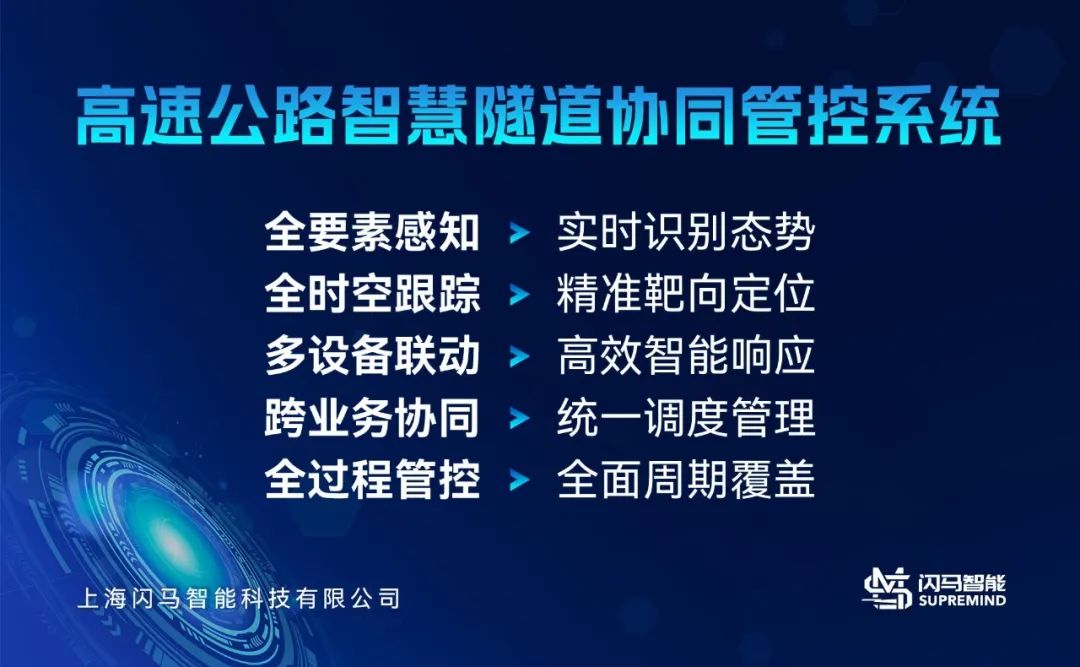 高速公路智慧隧道协同管控系统

全要素感知 > 实时识别态势
全时空跟踪 > 精准靶向定位
多设备联动 > 高效智能响应
跨业务协同 > 统一调度管理
全过程管控 > 全面周期覆盖

上海闪马智能科技有限公司

闪马智能
SUPREMIND